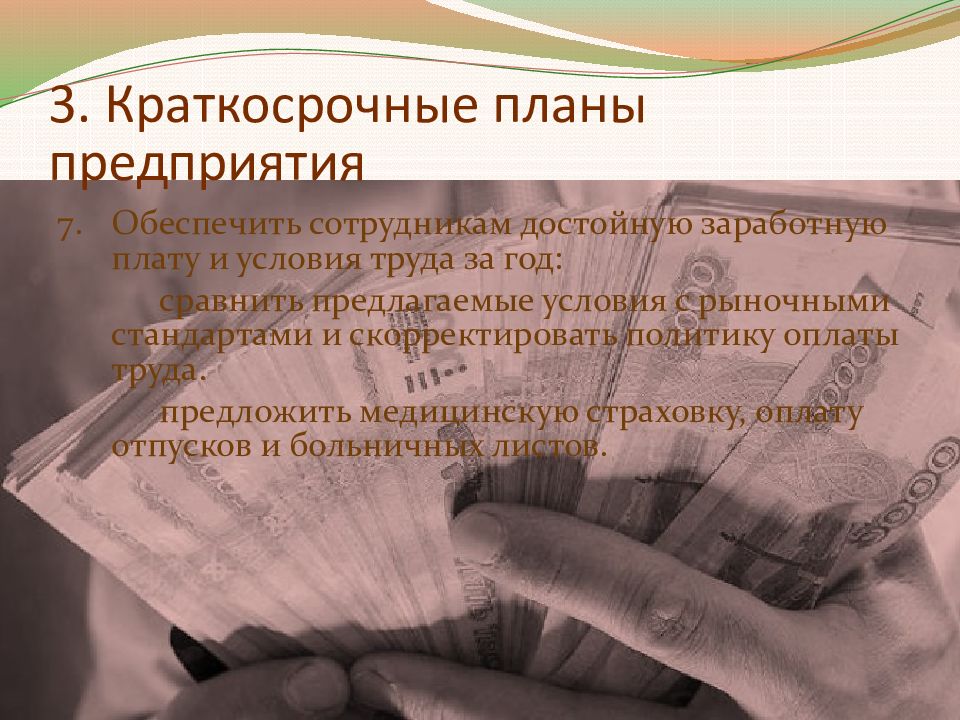 3. Краткосрочные планы предприятия

7. Обеспечить сотрудникам достойную заработную плату и условия труда за год:

сравнить предлагаемые условия с рыночными стандартами и скорректировать политику оплаты труда.

предложить медицинскую страховку, оплату отпусков и больничных листов.